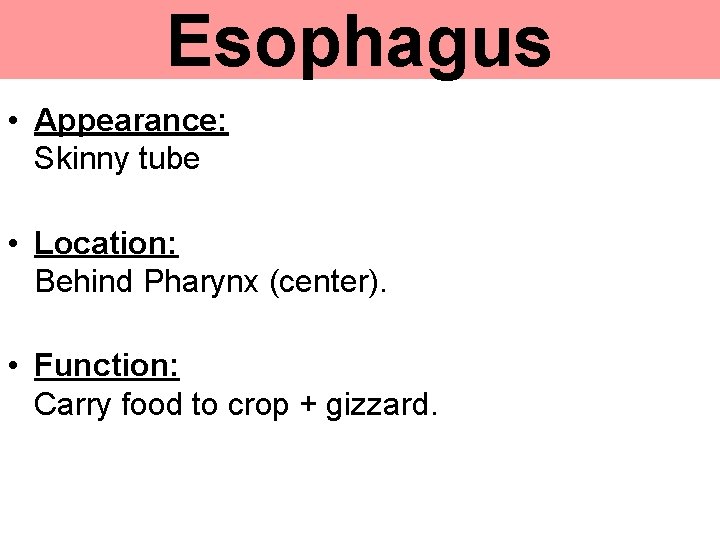 Esophagus

• Appearance:
Skinny tube

• Location:
Behind Pharynx (center).

• Function:
Carry food to crop + gizzard.